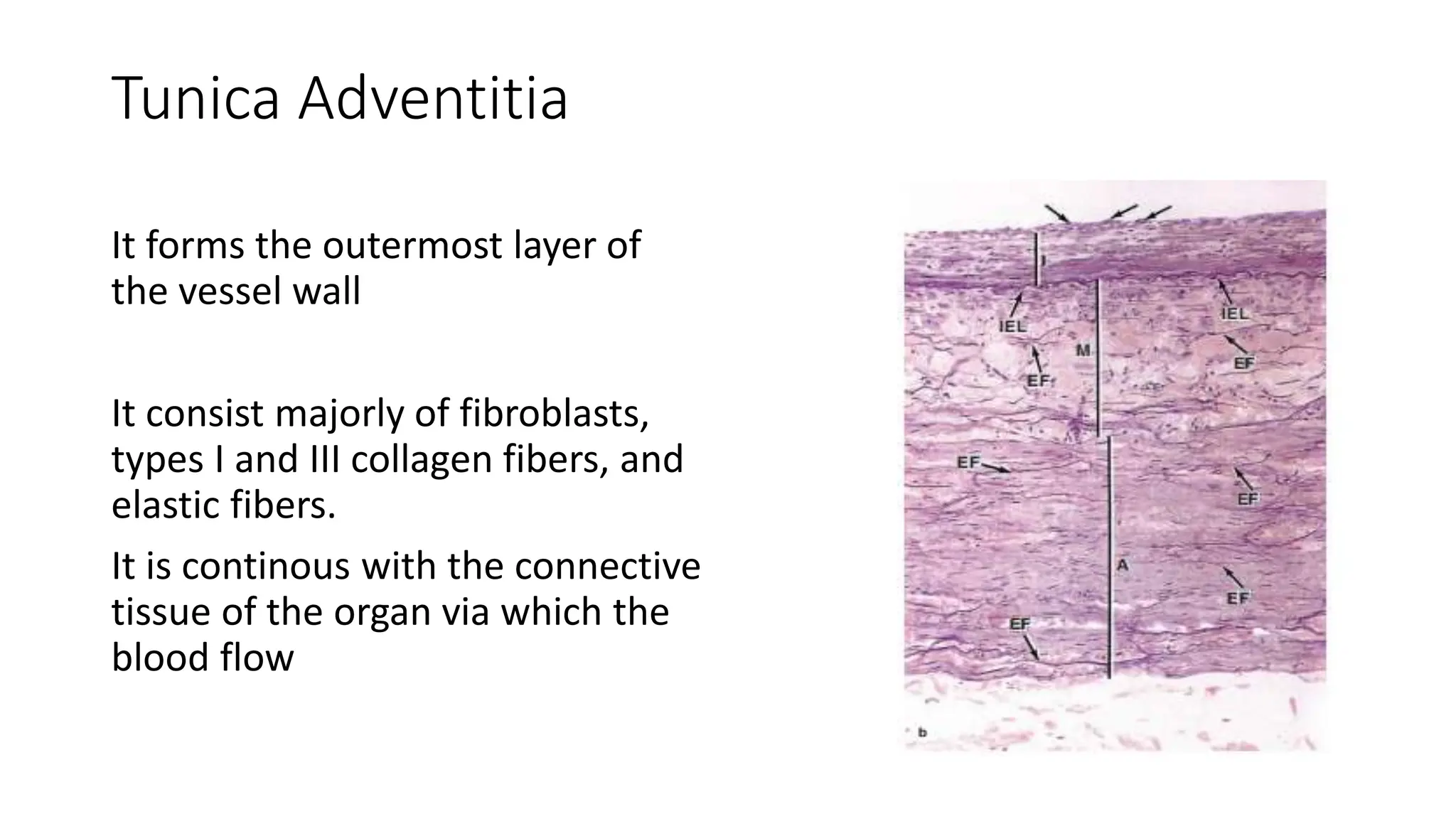 Tunica Adventitia

It forms the outermost layer of the vessel wall

It consist majorly of fibroblasts, types I and III collagen fibers, and elastic fibers.

It is continous with the connective tissue of the organ via which the blood flow

I
IEL
IEL
M
EF
EF
EF
EF
A
EF
EF
b